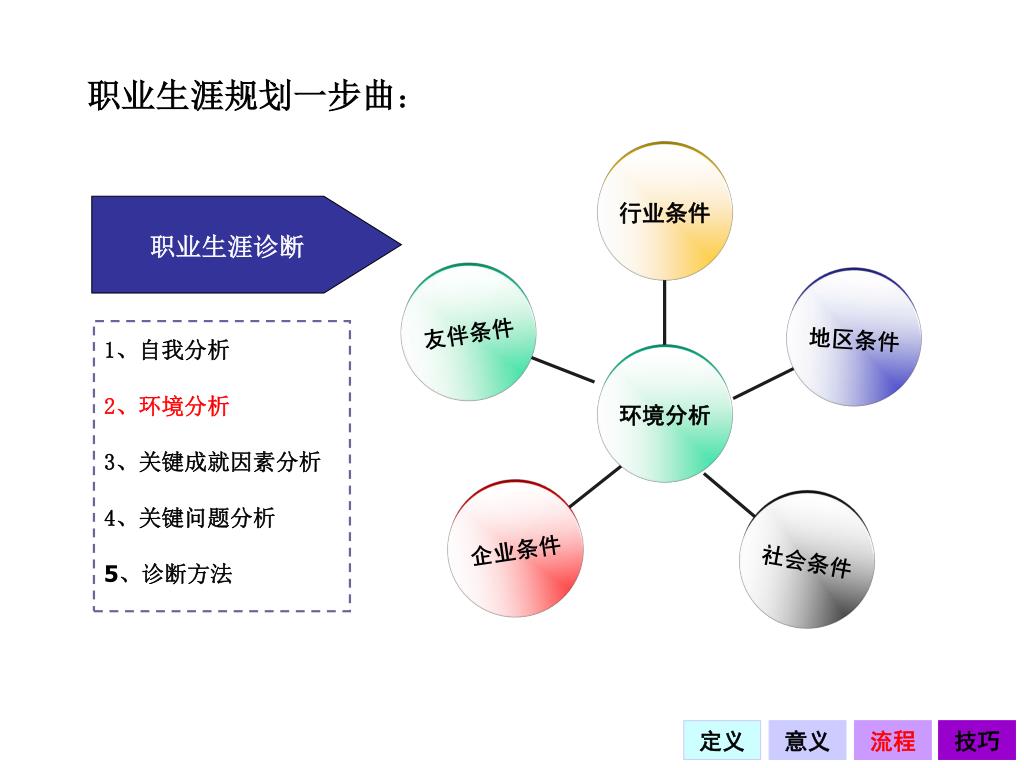 职业生涯规划一步曲：

职业生涯诊断

1、自我分析

2、环境分析

3、关键成就因素分析

4、关键问题分析

5、诊断方法

行业条件

友伴条件

地区条件

环境分析

企业条件

社会条件

定义 意义 流程 技巧